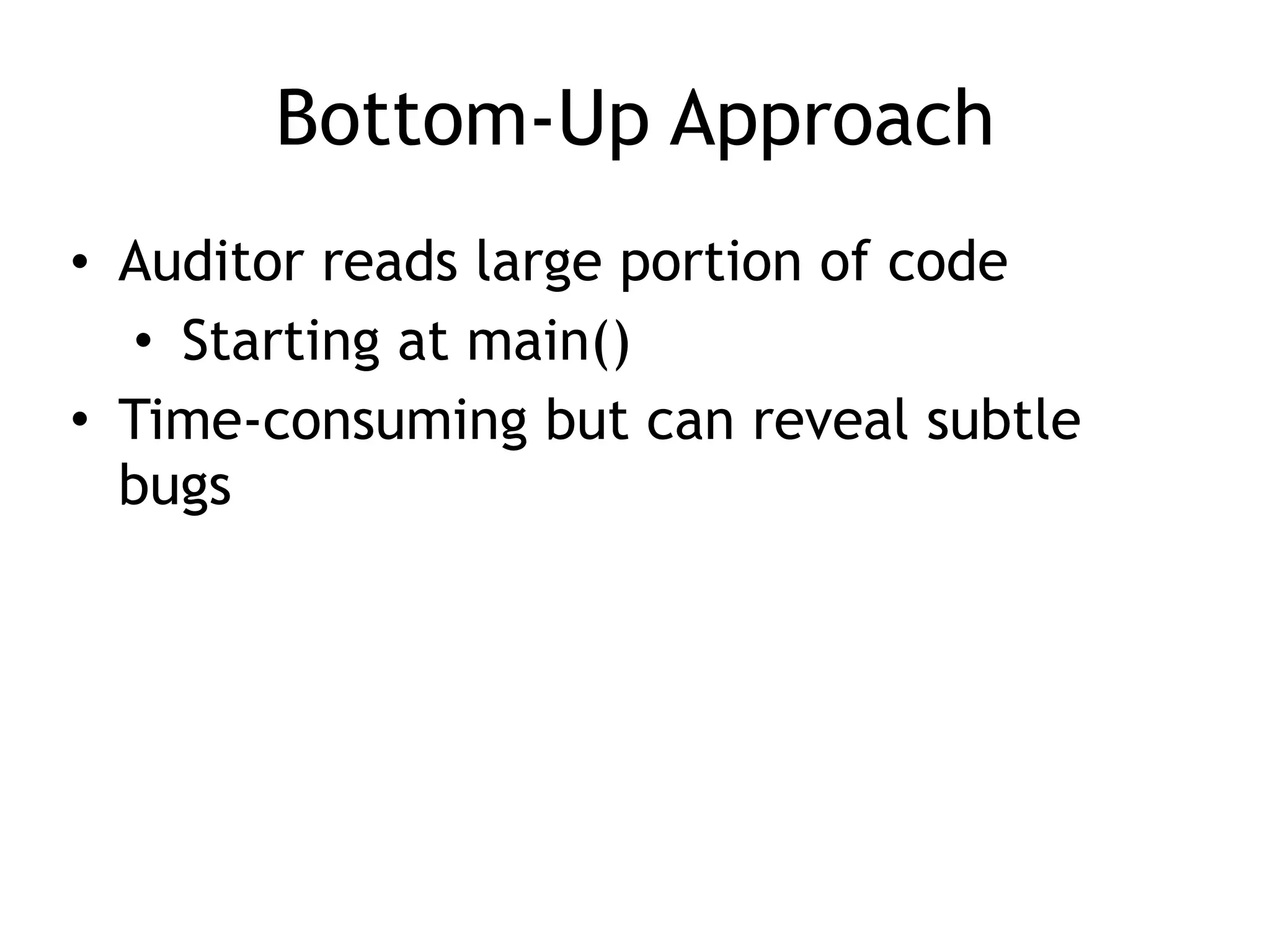 Bottom-Up Approach

• Auditor reads large portion of code
  • Starting at main()
• Time-consuming but can reveal subtle bugs